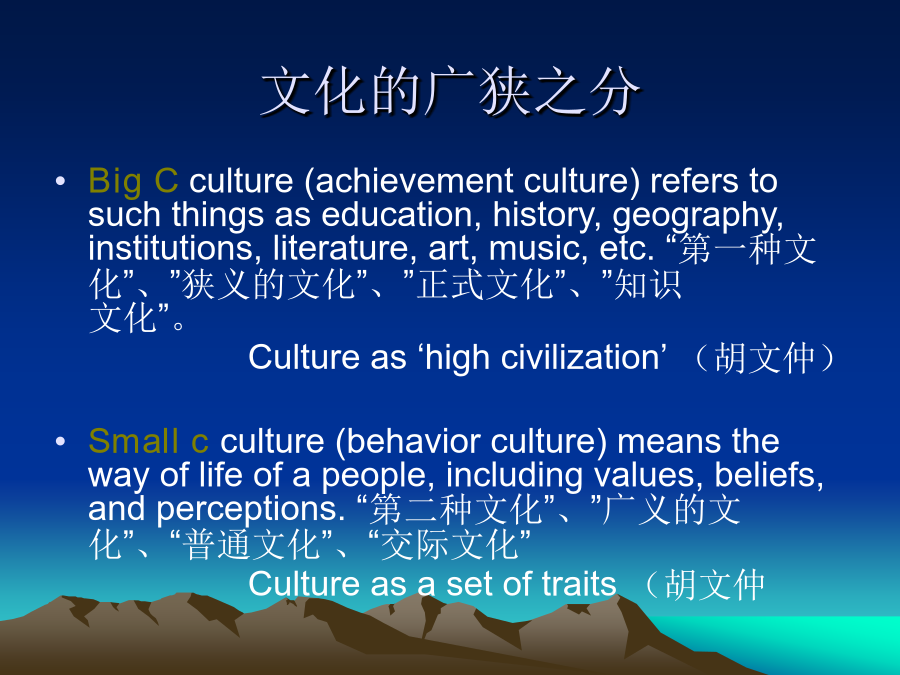 文化的广狭之分

• Big C culture (achievement culture) refers to such things as education, history, geography, institutions, literature, art, music, etc. “第一种文化”、”狭义的文化”、”正式文化”、”知识文化”。

Culture as ‘high civilization’ （胡文仲）

• Small c culture (behavior culture) means the way of life of a people, including values, beliefs, and perceptions. “第二种文化”、”广义的文化”、“普通文化”、“交际文化”

Culture as a set of traits （胡文仲